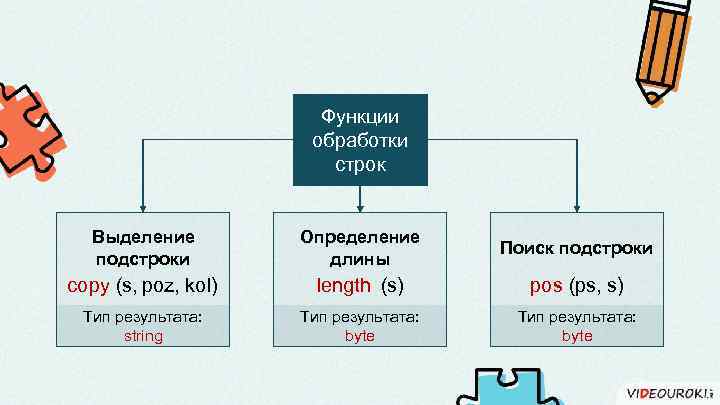 Функции обработки строк

Выделение подстроки
copy (s, poz, kol)
Тип результата:
string

Определение длины
length (s)
Тип результата:
byte

Поиск подстроки
pos (ps, s)
Тип результата:
byte

VIDEOUROKI